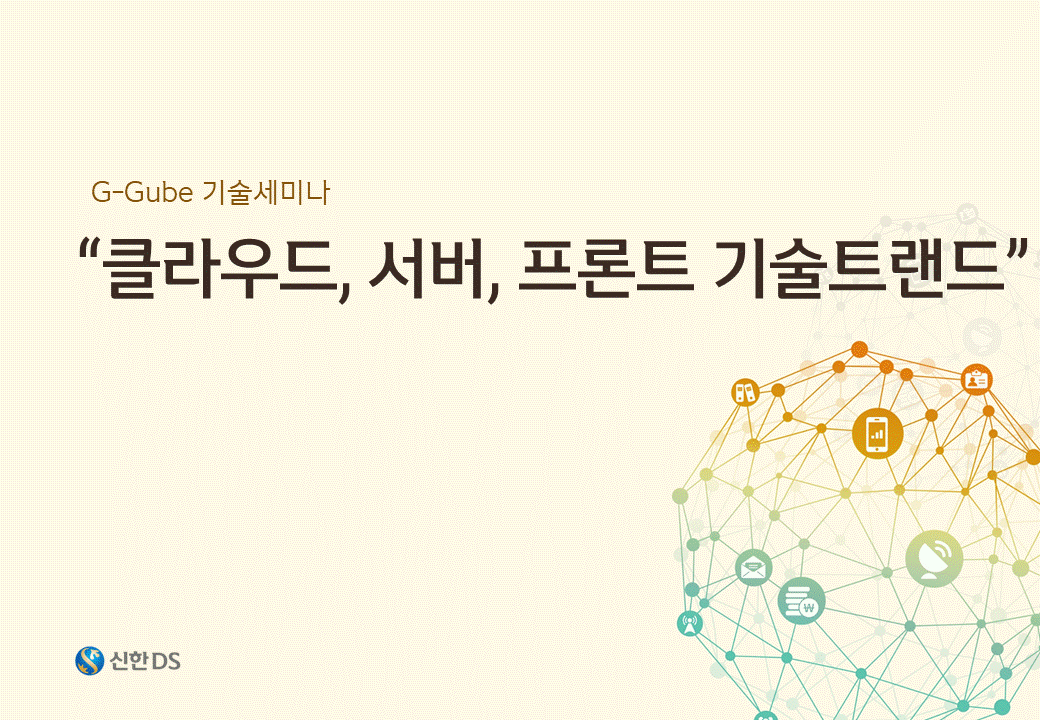 G-Gube 기술세미나

“클라우드, 서버, 프론트 기술트랜드”

신한DS